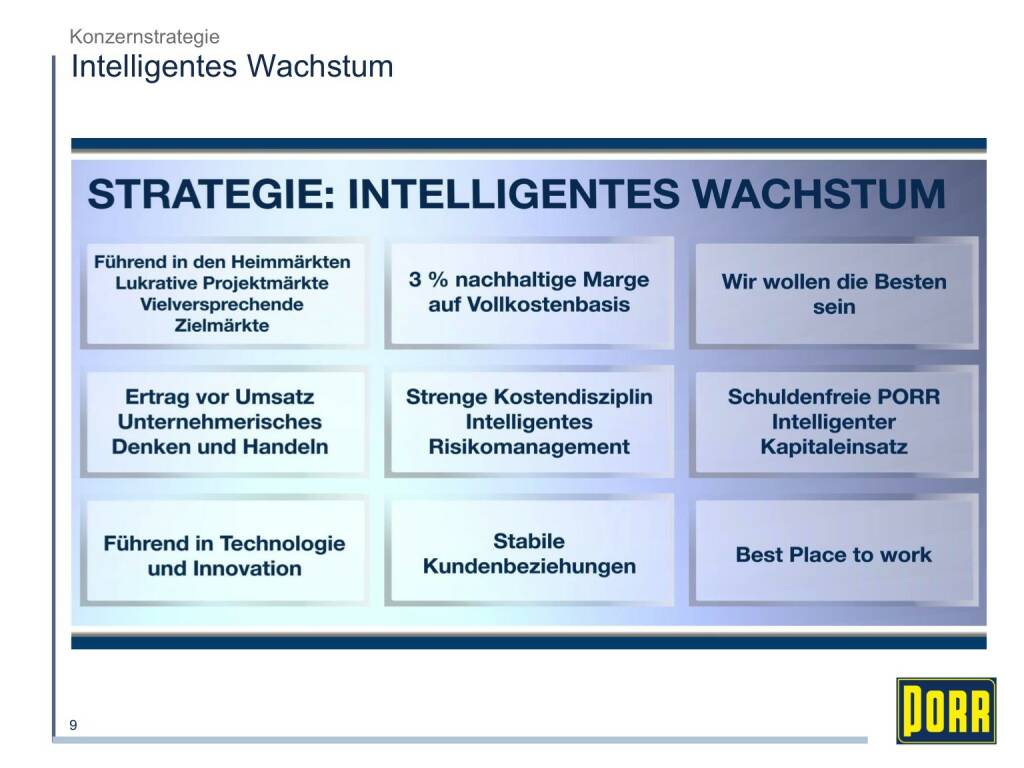 Konzernstrategie
Intelligentes Wachstum

STRATEGIE: INTELLIGENTES WACHSTUM

Führend in den Heimmärkten
Lukrative Projektmärkte
Vielversprechende Zielmärkte

3 % nachhaltige Marge auf Vollkostenbasis

Wir wollen die Besten sein

Ertrag vor Umsatz
Unternehmerisches Denken und Handeln

Strenge Kostendisziplin
Intelligentes Risikomanagement

Schuldenfreie PORR
Intelligenter Kapitaleinsatz

Führend in Technologie und Innovation

Stabile Kundenbeziehungen

Best Place to work

9

PORR